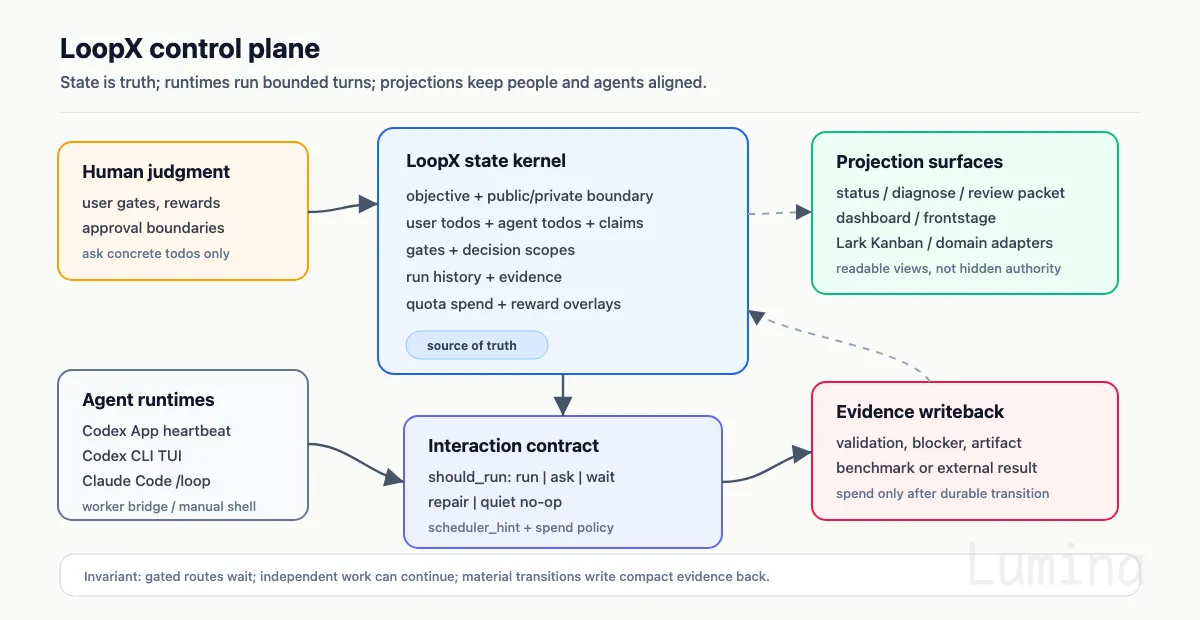 LoopX control plane

State is truth; runtimes run bounded turns; projections keep people and agents aligned.

Human judgment
user gates, rewards
approval boundaries
ask concrete todos only

LoopX state kernel
objective + public/private boundary
user todos + agent todos + claims
gates + decision scopes
run history + evidence
quota spend + reward overlays
source of truth

Projection surfaces
status / diagnose / review packet
dashboard / frontstage
Lark Kanban / domain adapters
readable views, not hidden authority

Agent runtimes
Codex App heartbeat
Codex CLI TUI
Claude Code /loop
worker bridge / manual shell

Interaction contract
should_run: run | ask | wait
repair | quiet no-op
scheduler_hint + spend policy

Evidence writeback
validation, blocker, artifact
benchmark or external result
spend only after durable transition

Invariant: gated routes wait; independent work can continue; material transitions write compact evidence back.

Luming